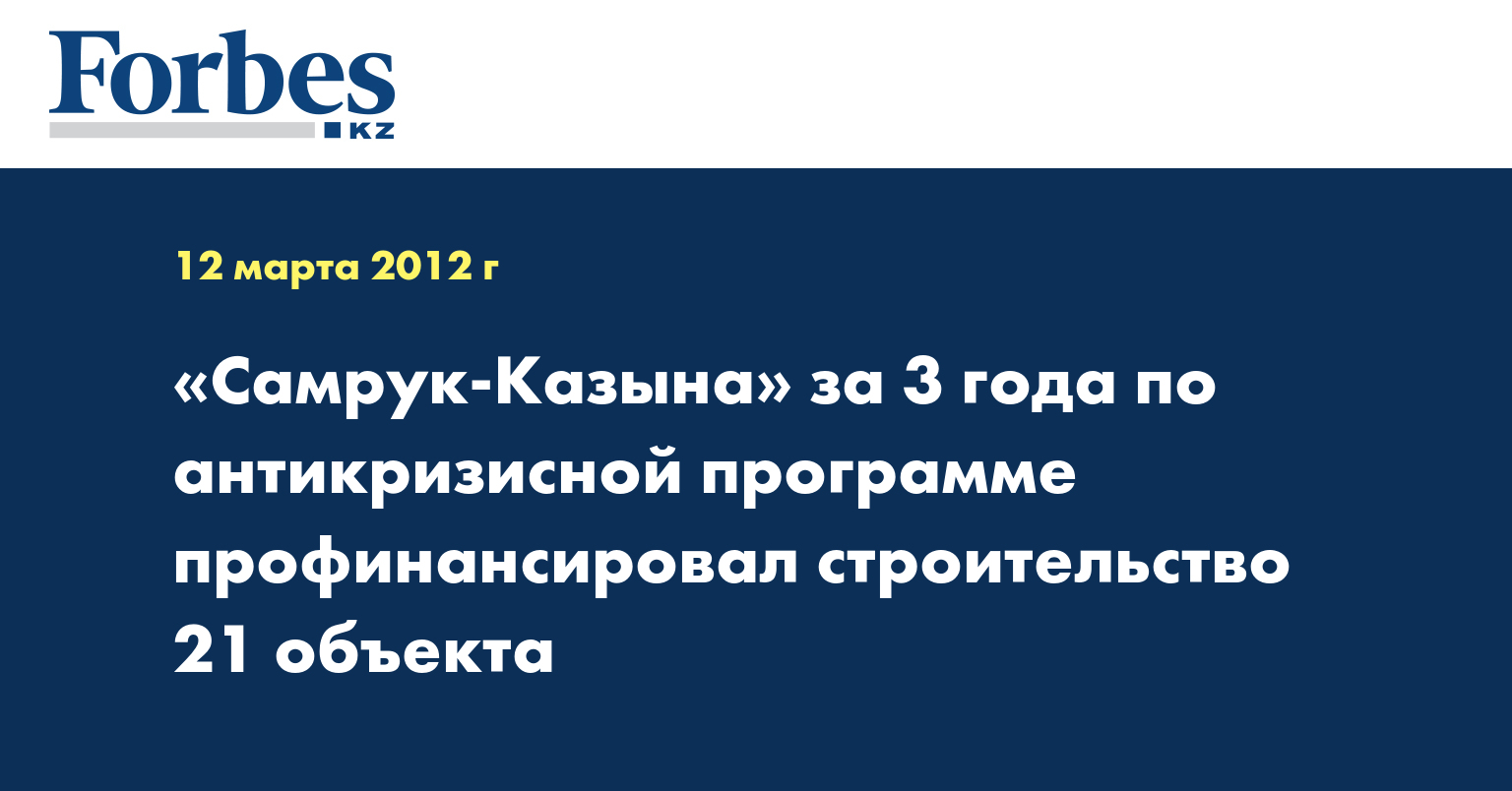 Forbes
KZ

12 марта 2012 г

«Самрук-Казына» за 3 года по антикризисной программе профинансировал строительство 21 объекта